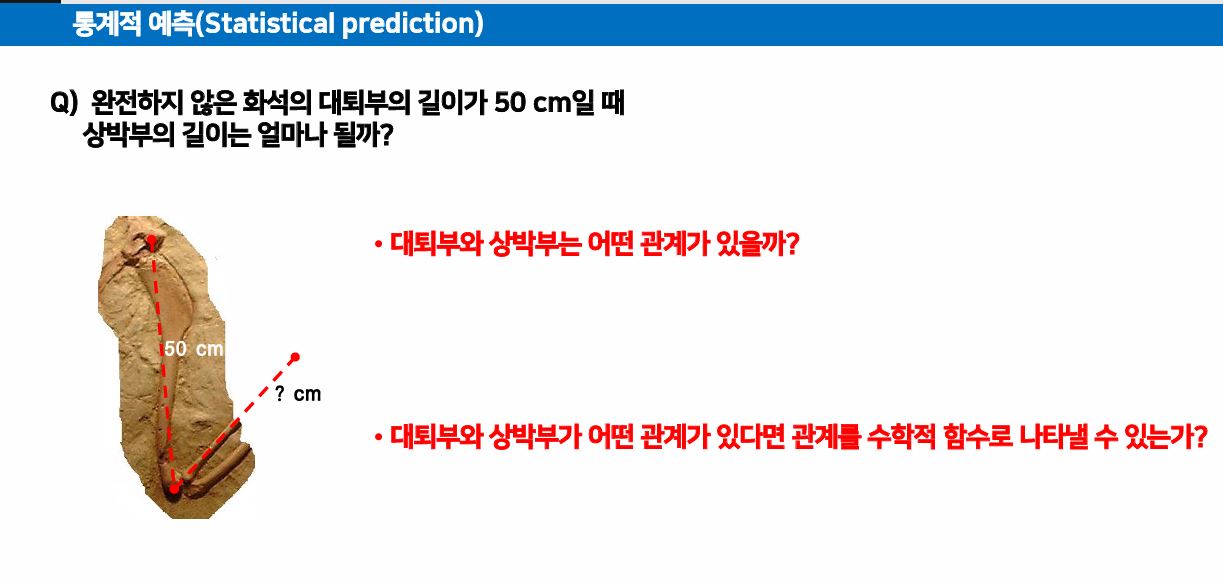 통계적 예측(Statistical prediction)

Q) 완전하지 않은 화석의 대퇴부의 길이가 50 cm일 때 상박부의 길이는 얼마나 될까?

50 cm

? cm

• 대퇴부와 상박부는 어떤 관계가 있을까?

• 대퇴부와 상박부가 어떤 관계가 있다면 관계를 수학적 함수로 나타낼 수 있는가?